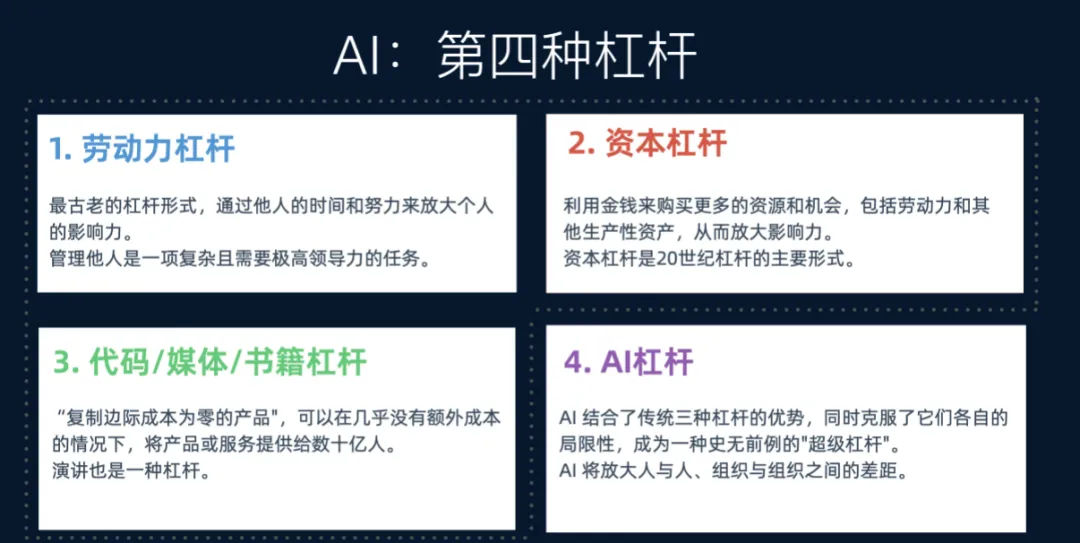 AI：第四种杠杆

1. 劳动力杠杆

最古老的杠杆形式，通过他人的时间和努力来放大个人的影响力。
管理他人是一项复杂且需要极高领导力的任务。

2. 资本杠杆

利用金钱来购买更多的资源和机会，包括劳动力和其他生产性资产，从而放大影响力。
资本杠杆是20世纪杠杆的主要形式。

3. 代码/媒体/书籍杠杆

“复制边际成本为零的产品"，可以在几乎没有额外成本的情况下，将产品或服务提供给数十亿人。
演讲也是一种杠杆。

4. AI杠杆

AI 结合了传统三种杠杆的优势，同时克服了它们各自的局限性，成为一种史无前例的"超级杠杆"。
AI 将放大人与人、组织与组织之间的差距。